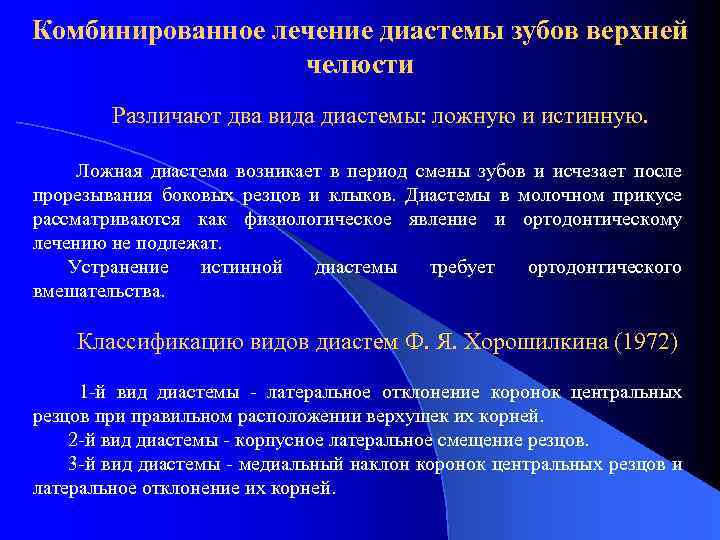 Комбинированное лечение диастемы зубов верхней челюсти

Различают два вида диастемы: ложную и истинную.

Ложная диастема возникает в период смены зубов и исчезает после прорезывания боковых резцов и клыков. Диастемы в молочном прикусе рассматриваются как физиологическое явление и ортодонтическому лечению не подлежат.

Устранение истинной диастемы требует ортодонтического вмешательства.

Классификацию видов диастем Ф. Я. Хорошилкина (1972)

1-й вид диастемы - латеральное отклонение коронок центральных резцов при правильном расположении верхушек их корней.

2-й вид диастемы - корпусное латеральное смещение резцов.

3-й вид диастемы - медиальный наклон коронок центральных резцов и латеральное отклонение их корней.